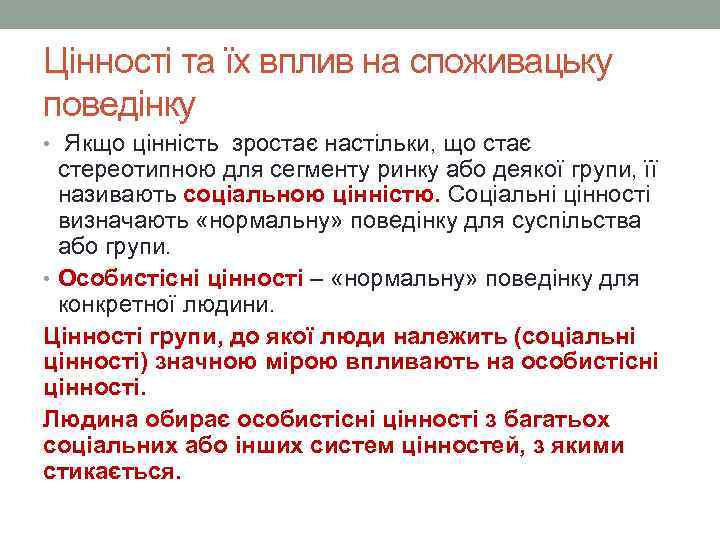 Цінності та їх вплив на споживацьку поведінку

• Якщо цінність зростає настільки, що стає стереотипною для сегменту ринку або деякої групи, її називають соціальною цінністю. Соціальні цінності визначають «нормальну» поведінку для суспільства або групи.

• Особистісні цінності – «нормальну» поведінку для конкретної людини.

Цінності групи, до якої люди належить (соціальні цінності) значною мірою впливають на особистісні цінності.

Людина обирає особистісні цінності з багатьох соціальних або інших систем цінностей, з якими стикається.